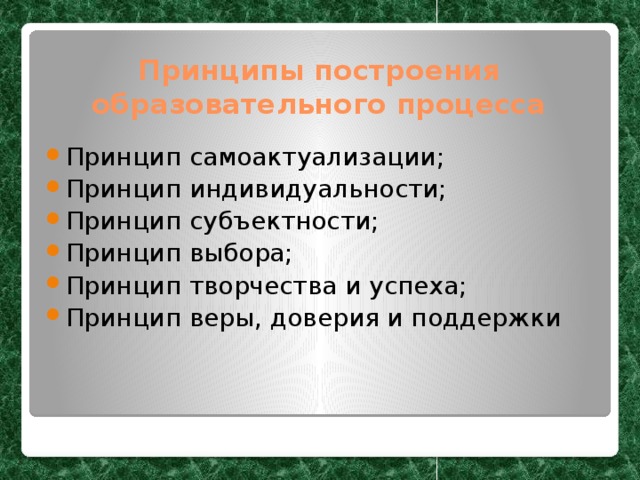 Принципы построения образовательного процесса

- Принцип самоактуализации;
- Принцип индивидуальности;
- Принцип субъектности;
- Принцип выбора;
- Принцип творчества и успеха;
- Принцип веры, доверия и поддержки